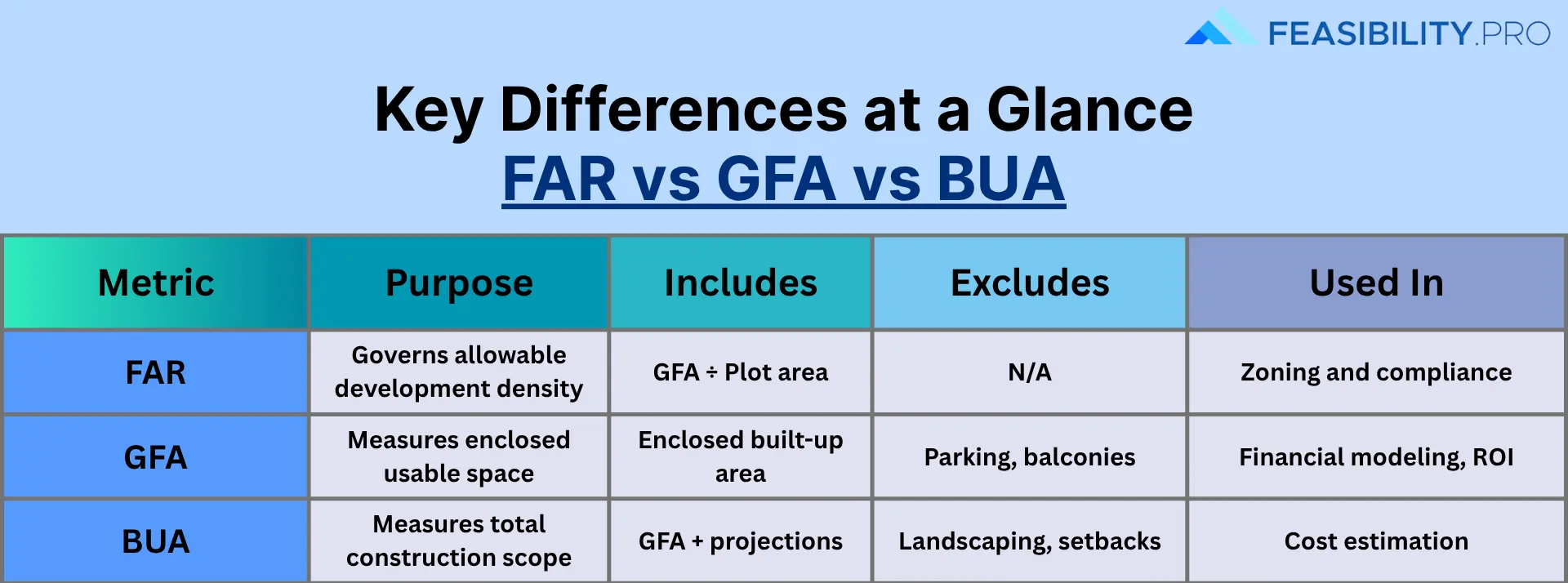 FEASIBILITY.PRO

Key Differences at a Glance
FAR vs GFA vs BUA

| Metric | Purpose | Includes | Excludes | Used In |
|---|---|---|---|---|
| FAR | Governs allowable development density | GFA ÷ Plot area | N/A | Zoning and compliance |
| GFA | Measures enclosed usable space | Enclosed built-up area | Parking, balconies | Financial modeling, ROI |
| BUA | Measures total construction scope | GFA + projections | Landscaping, setbacks | Cost estimation |